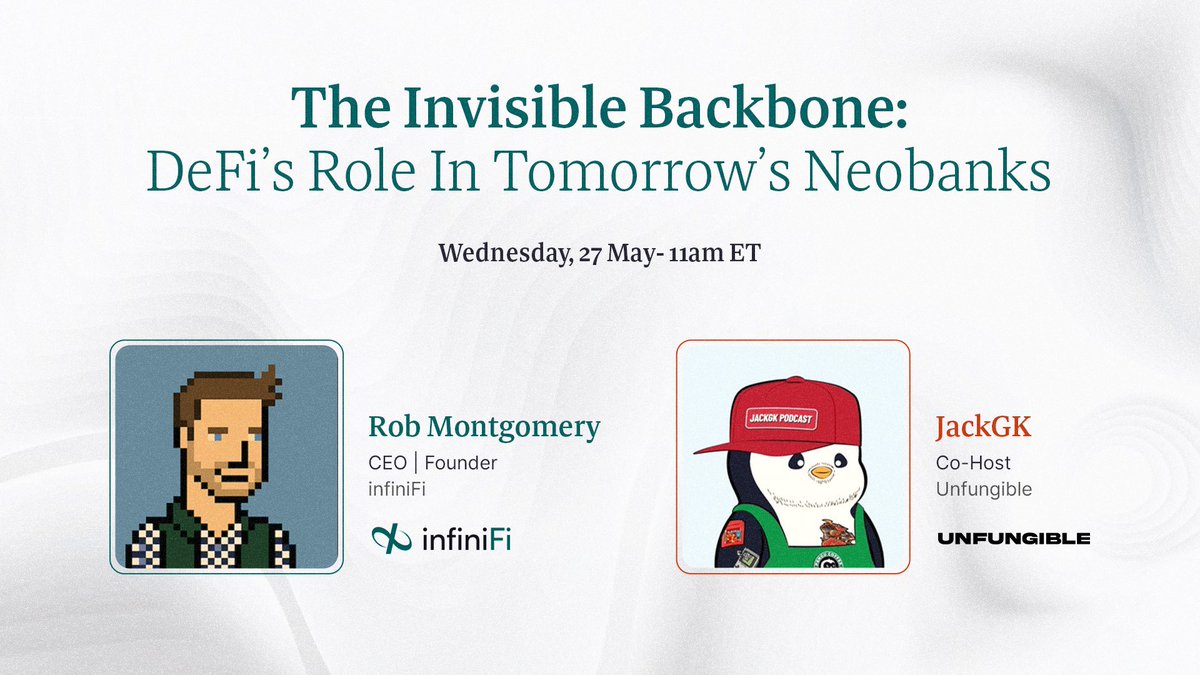 The Invisible Backbone:
DeFi's Role In Tomorrow's Neobanks

Wednesday, 27 May- 11am ET

Rob Montgomery
CEO | Founder
infiniFi

infiniFi

JACKGK PODCAST

JackGK
Co-Host
Unfungible

UNFUNGIBLE